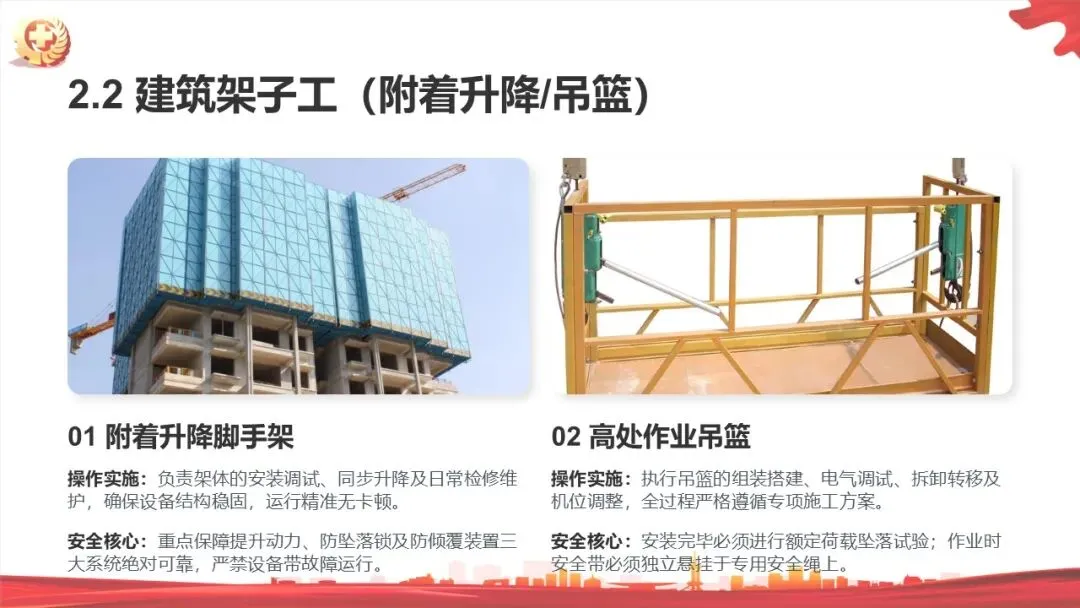 2.2 建筑架子工（附着升降/吊篮）

01 附着升降脚手架

操作实施：负责架体的安装调试、同步升降及日常检修维护，确保设备结构稳固，运行精准无卡顿。

安全核心：重点保障提升动力、防坠落锁及防倾覆装置三大系统绝对可靠，严禁设备带故障运行。

02 高处作业吊篮

操作实施：执行吊篮的组装搭建、电气调试、拆卸转移及机位调整，全过程严格遵循专项施工方案。

安全核心：安装完毕必须进行额定荷载坠落试验；作业时安全带必须独立悬挂于专用安全绳上。